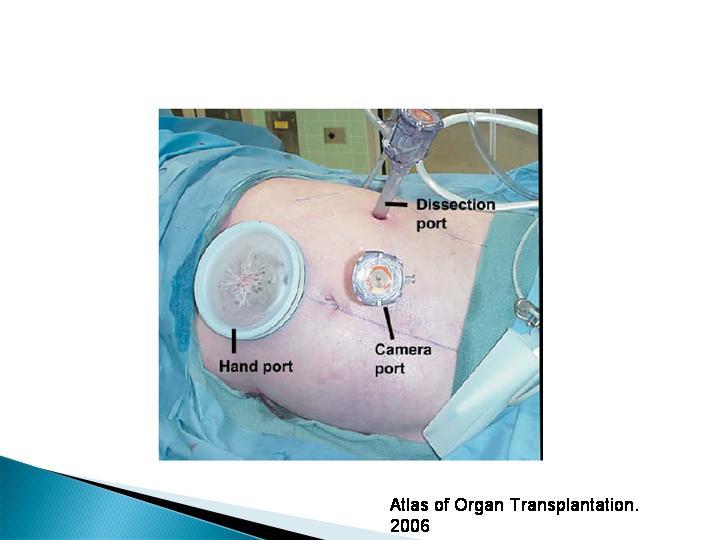 Dissection port

Hand port

Camera port

Atlas of Organ Transplantation. 2006